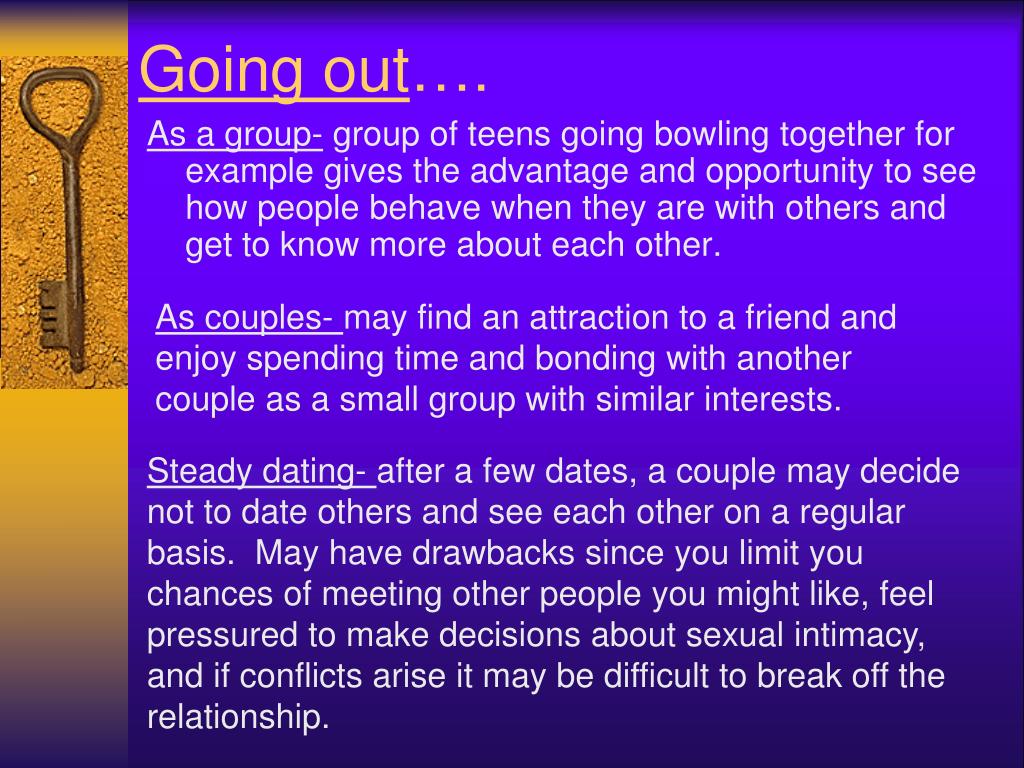 Going out….

As a group- group of teens going bowling together for example gives the advantage and opportunity to see how people behave when they are with others and get to know more about each other.

As couples- may find an attraction to a friend and enjoy spending time and bonding with another couple as a small group with similar interests.

Steady dating- after a few dates, a couple may decide not to date others and see each other on a regular basis. May have drawbacks since you limit you chances of meeting other people you might like, feel pressured to make decisions about sexual intimacy, and if conflicts arise it may be difficult to break off the relationship.